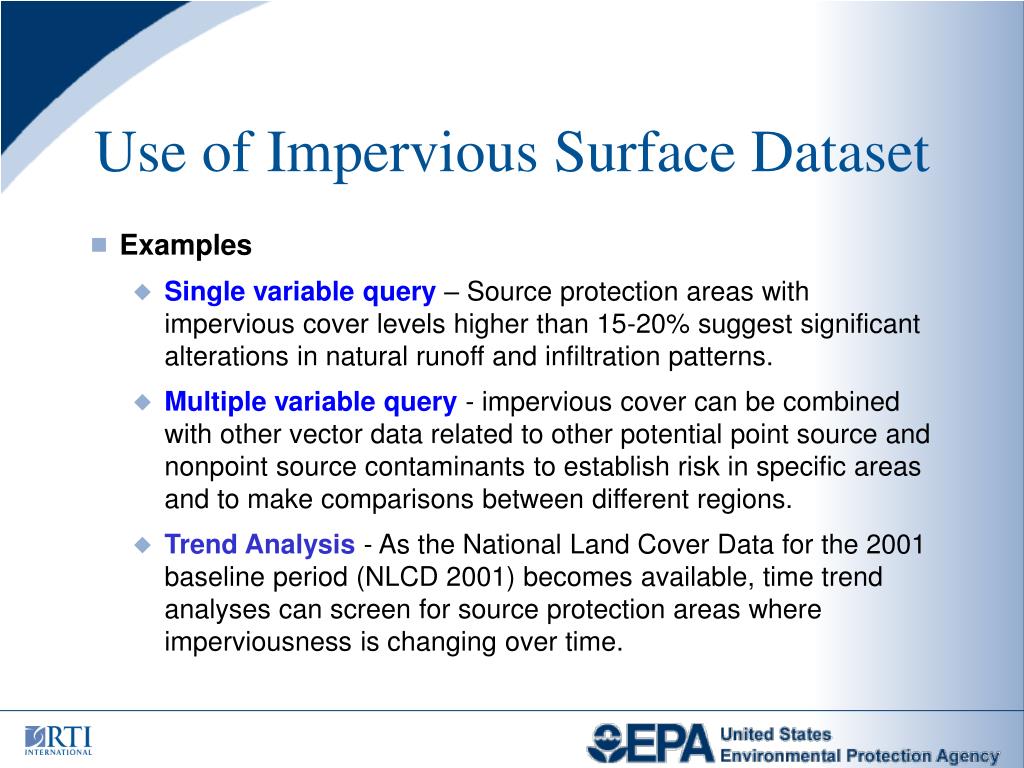 Use of Impervious Surface Dataset

Examples

Single variable query – Source protection areas with impervious cover levels higher than 15-20% suggest significant alterations in natural runoff and infiltration patterns.

Multiple variable query - impervious cover can be combined with other vector data related to other potential point source and nonpoint source contaminants to establish risk in specific areas and to make comparisons between different regions.

Trend Analysis - As the National Land Cover Data for the 2001 baseline period (NLCD 2001) becomes available, time trend analyses can screen for source protection areas where imperviousness is changing over time.

RTI INTERNATIONAL

EPA United States Environmental Protection Agency